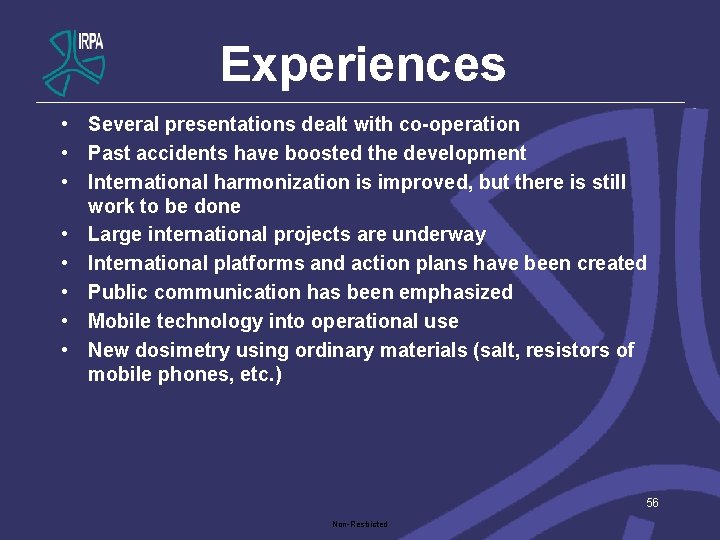 IRPA

Experiences

• Several presentations dealt with co-operation
• Past accidents have boosted the development
• International harmonization is improved, but there is still work to be done
• Large international projects are underway
• International platforms and action plans have been created
• Public communication has been emphasized
• Mobile technology into operational use
• New dosimetry using ordinary materials (salt, resistors of mobile phones, etc.)

56

Non-Restricted